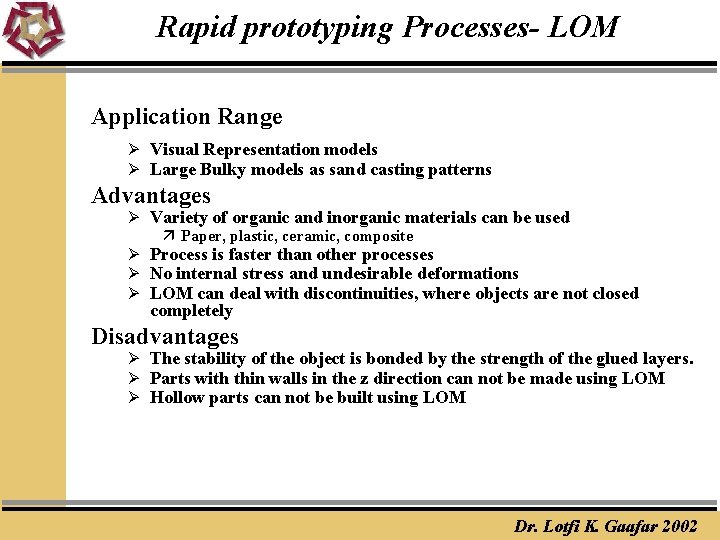 Rapid prototyping Processes- LOM

Application Range

➢ Visual Representation models
➢ Large Bulky models as sand casting patterns

Advantages

➢ Variety of organic and inorganic materials can be used
↗ Paper, plastic, ceramic, composite
➢ Process is faster than other processes
➢ No internal stress and undesirable deformations
➢ LOM can deal with discontinuities, where objects are not closed completely

Disadvantages

➢ The stability of the object is bonded by the strength of the glued layers.
➢ Parts with thin walls in the z direction can not be made using LOM
➢ Hollow parts can not be built using LOM

Dr. Lotfi K. Gaafar 2002